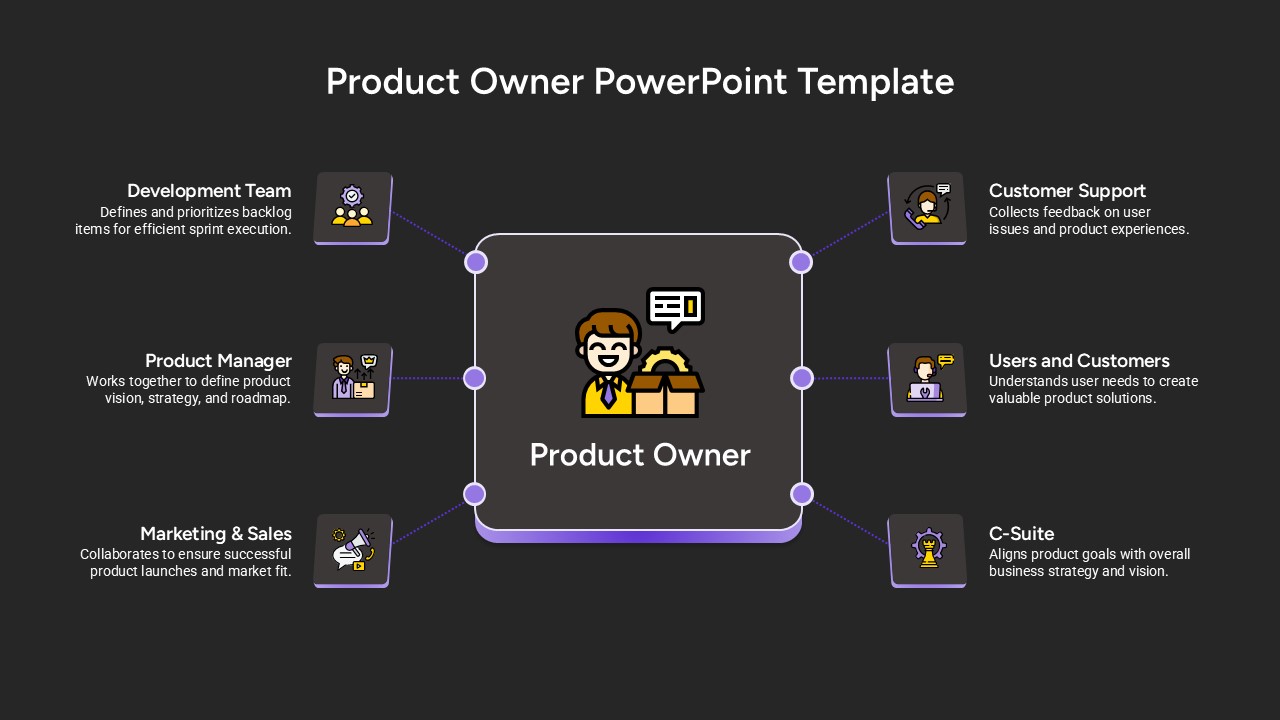 Product Owner PowerPoint Template

Development Team
Defines and prioritizes backlog items for efficient sprint execution.

Product Manager
Works together to define product vision, strategy, and roadmap.

Marketing & Sales
Collaborates to ensure successful product launches and market fit.

Product Owner

Customer Support
Collects feedback on user issues and product experiences.

Users and Customers
Understands user needs to create valuable product solutions.

C-Suite
Aligns product goals with overall business strategy and vision.